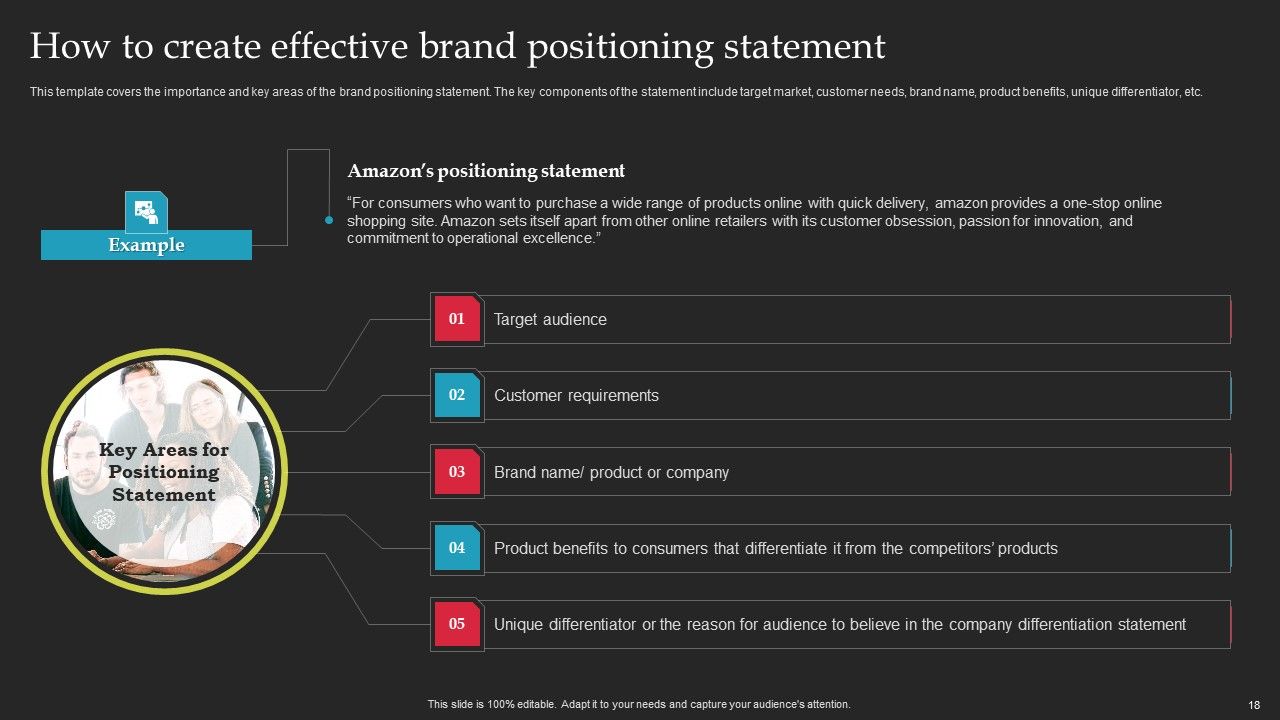 How to create effective brand positioning statement

This template covers the importance and key areas of the brand positioning statement. The key components of the statement include target market, customer needs, brand name, product benefits, unique differentiator, etc.

Example

Amazon's positioning statement

"For consumers who want to purchase a wide range of products online with quick delivery, amazon provides a one-stop online shopping site. Amazon sets itself apart from other online retailers with its customer obsession, passion for innovation, and commitment to operational excellence."

Key Areas for Positioning Statement

01 Target audience

02 Customer requirements

03 Brand name/ product or company

04 Product benefits to consumers that differentiate it from the competitors' products

05 Unique differentiator or the reason for audience to believe in the company differentiation statement

This slide is 100% editable. Adapt it to your needs and capture your audience's attention.

18